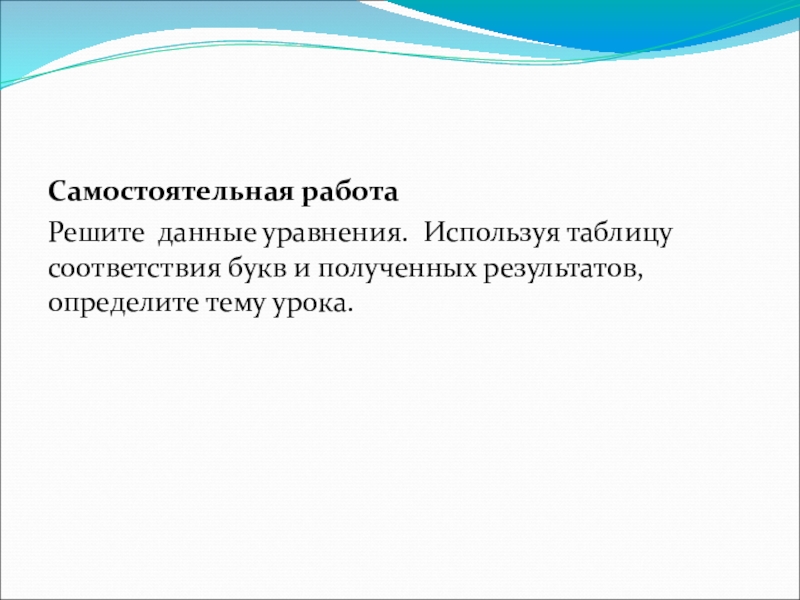 Самостоятельная работа

Решите  данные уравнения.  Используя таблицу соответствия букв и полученных результатов, определите тему урока.